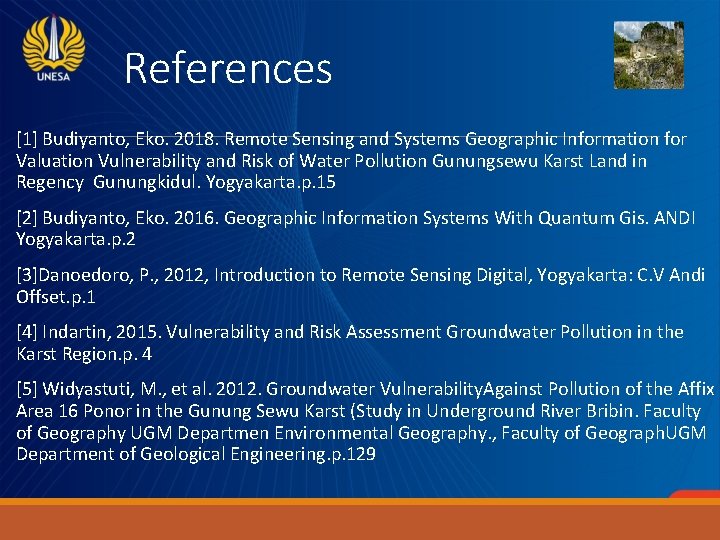 UNESA

References

[1] Budiyanto, Eko. 2018. Remote Sensing and Systems Geographic Information for Valuation Vulnerability and Risk of Water Pollution Gunungsewu Karst Land in Regency Gunungkidul. Yogyakarta.p.15

[2] Budiyanto, Eko. 2016. Geographic Information Systems With Quantum Gis. ANDI Yogyakarta.p.2

[3]Danoedoro, P., 2012, Introduction to Remote Sensing Digital, Yogyakarta: C.V Andi Offset.p.1

[4] Indartin, 2015. Vulnerability and Risk Assessment Groundwater Pollution in the Karst Region.p. 4

[5] Widyastuti, M., et al. 2012. Groundwater VulnerabilityAgainst Pollution of the Affix Area 16 Ponor in the Gunung Sewu Karst (Study in Underground River Bribin. Faculty of Geography UGM Departmen Environmental Geography., Faculty of GeographUGM Department of Geological Engineering.p.129